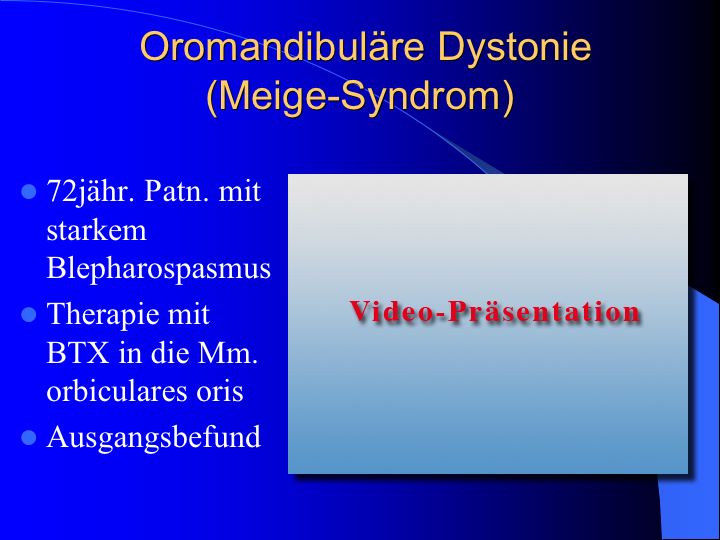 Oromandibuläre Dystonie (Meige-Syndrom)

- 72jähr. Patn. mit starkem Blepharospasmus
- Therapie mit BTX in die Mm. orbiculares oris
- Ausgangsbefund

Video-Präsentation